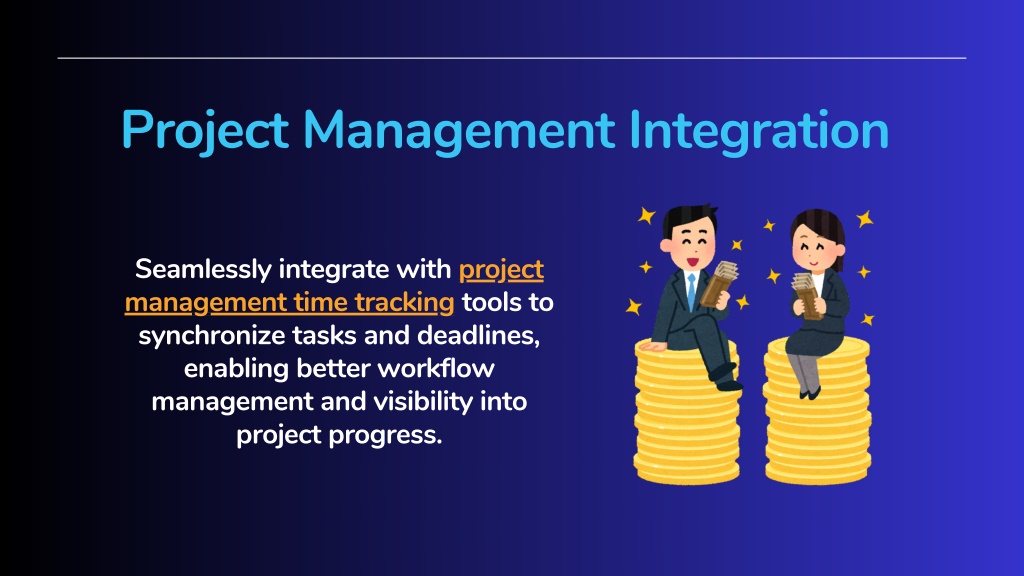 Project Management Integration

Seamlessly integrate with project management time tracking tools to synchronize tasks and deadlines, enabling better workflow management and visibility into project progress.